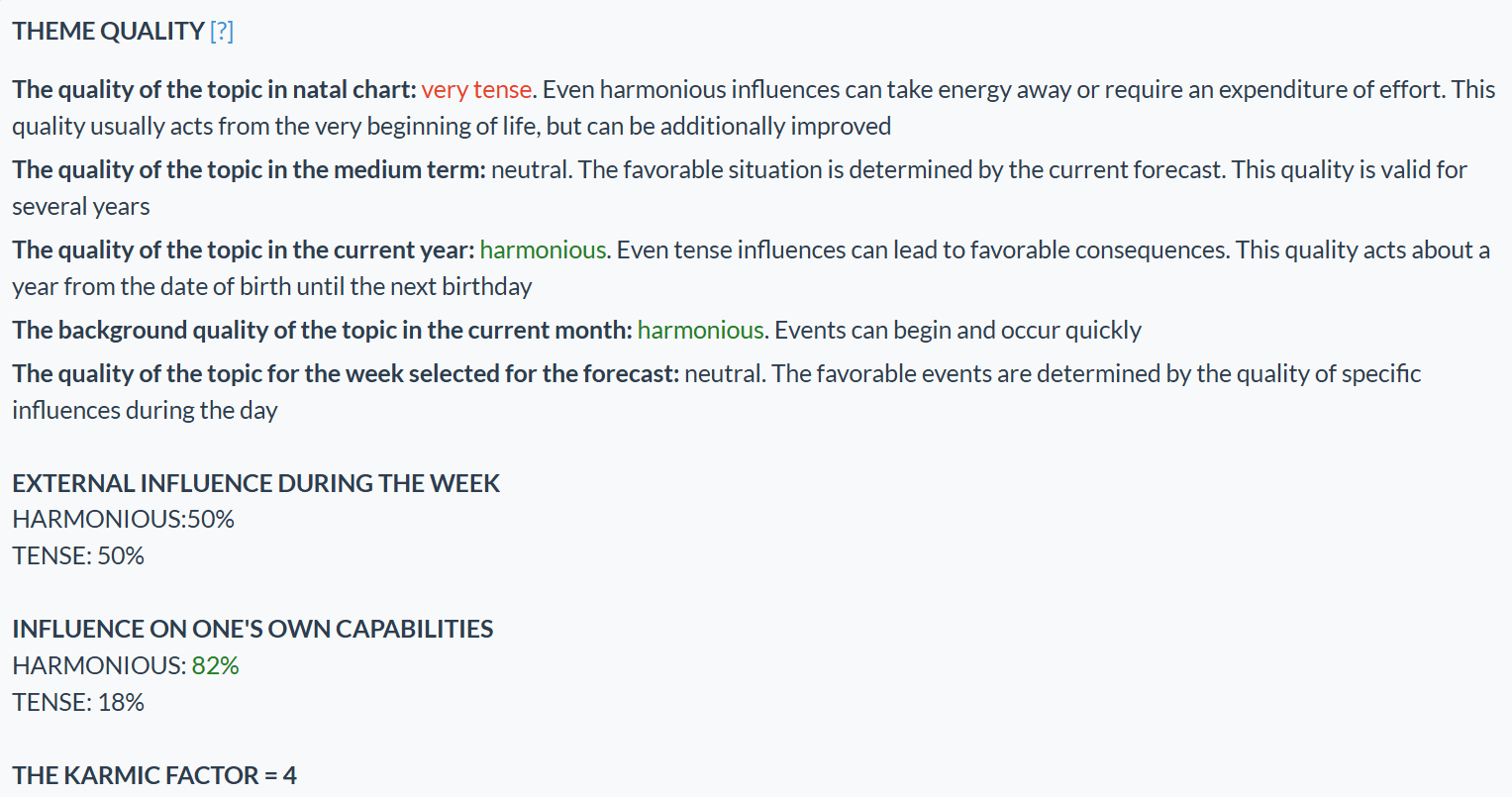 THEME QUALITY [?]

The quality of the topic in natal chart: very tense. Even harmonious influences can take energy away or require an expenditure of effort. This quality usually acts from the very beginning of life, but can be additionally improved

The quality of the topic in the medium term: neutral. The favorable situation is determined by the current forecast. This quality is valid for several years

The quality of the topic in the current year: harmonious. Even tense influences can lead to favorable consequences. This quality acts about a year from the date of birth until the next birthday

The background quality of the topic in the current month: harmonious. Events can begin and occur quickly

The quality of the topic for the week selected for the forecast: neutral. The favorable events are determined by the quality of specific influences during the day

EXTERNAL INFLUENCE DURING THE WEEK
HARMONIOUS:50%
TENSE: 50%

INFLUENCE ON ONE'S OWN CAPABILITIES
HARMONIOUS: 82%
TENSE: 18%

THE KARMIC FACTOR = 4